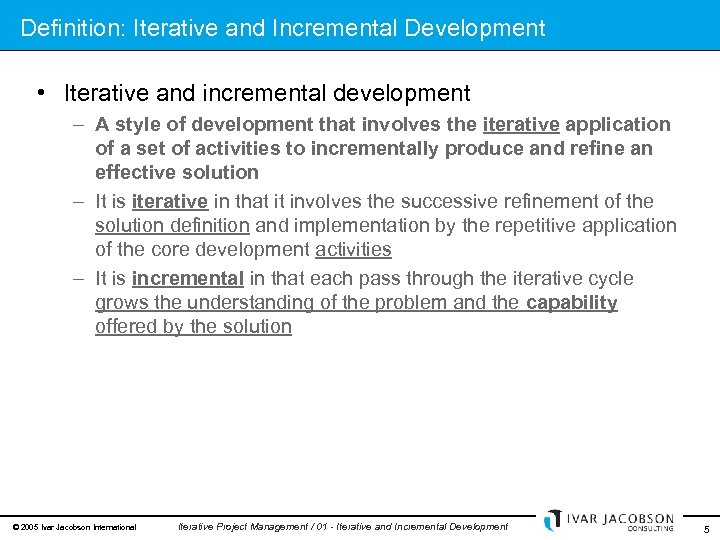 Definition: Iterative and Incremental Development

• Iterative and incremental development

– A style of development that involves the iterative application of a set of activities to incrementally produce and refine an effective solution

– It is iterative in that it involves the successive refinement of the solution definition and implementation by the repetitive application of the core development activities

– It is incremental in that each pass through the iterative cycle grows the understanding of the problem and the capability offered by the solution

© 2005 Ivar Jacobson International Iterative Project Management / 01 - Iterative and Incremental Development IVAR JACOBSON CONSULTING 5